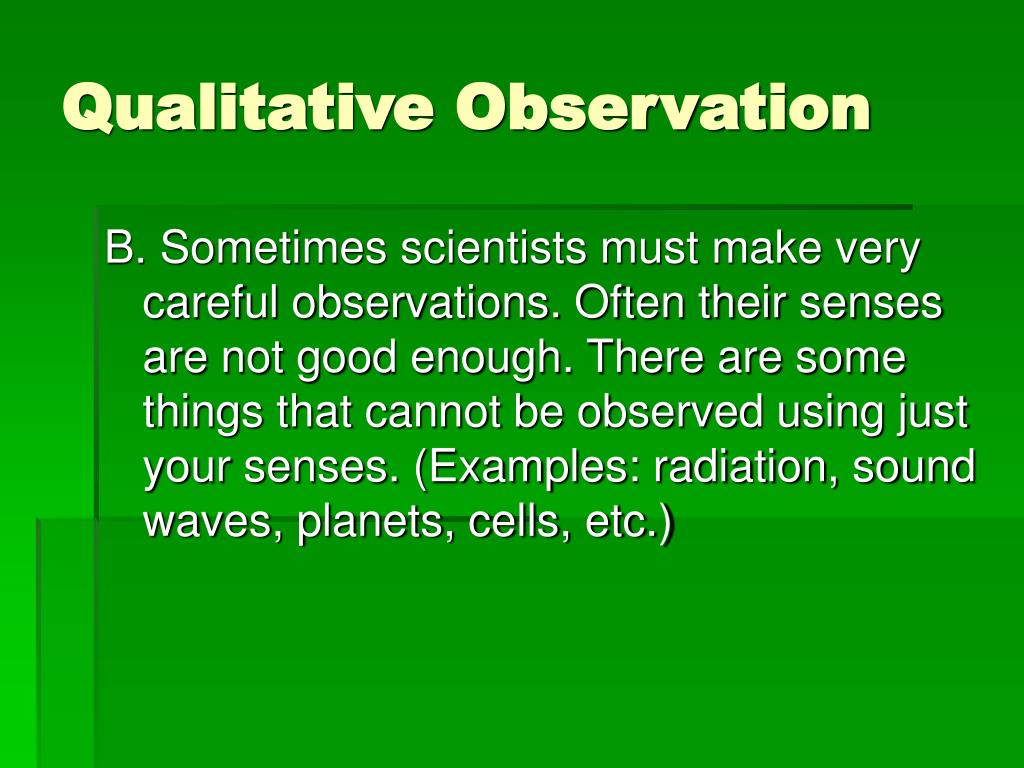 Qualitative Observation

B. Sometimes scientists must make very careful observations. Often their senses are not good enough. There are some things that cannot be observed using just your senses. (Examples: radiation, sound waves, planets, cells, etc.)